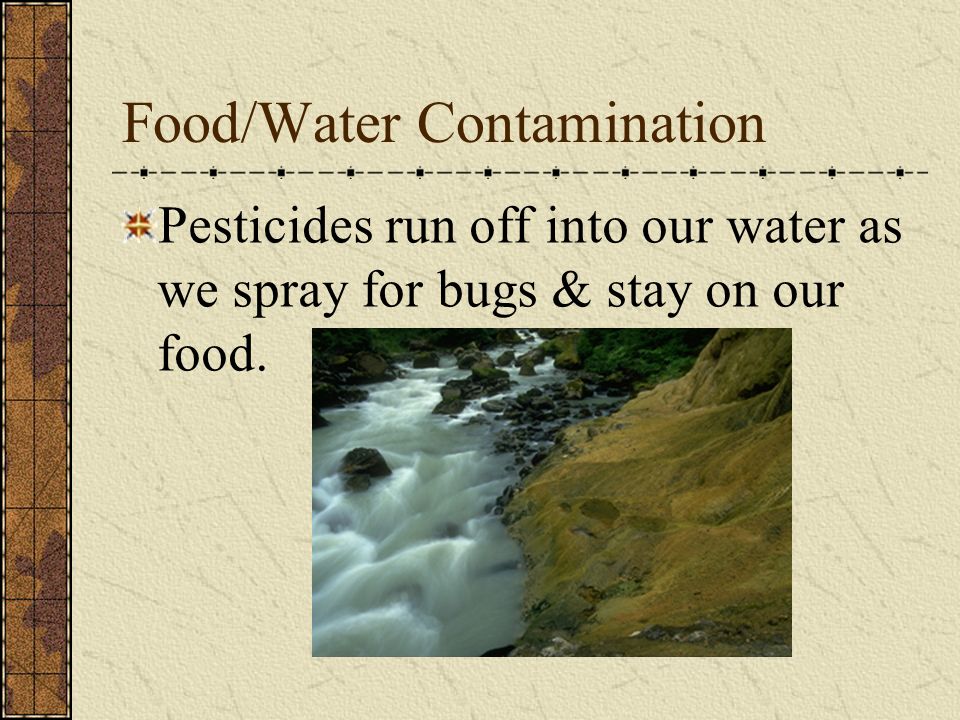 Food/Water Contamination

Pesticides run off into our water as we spray for bugs & stay on our food.